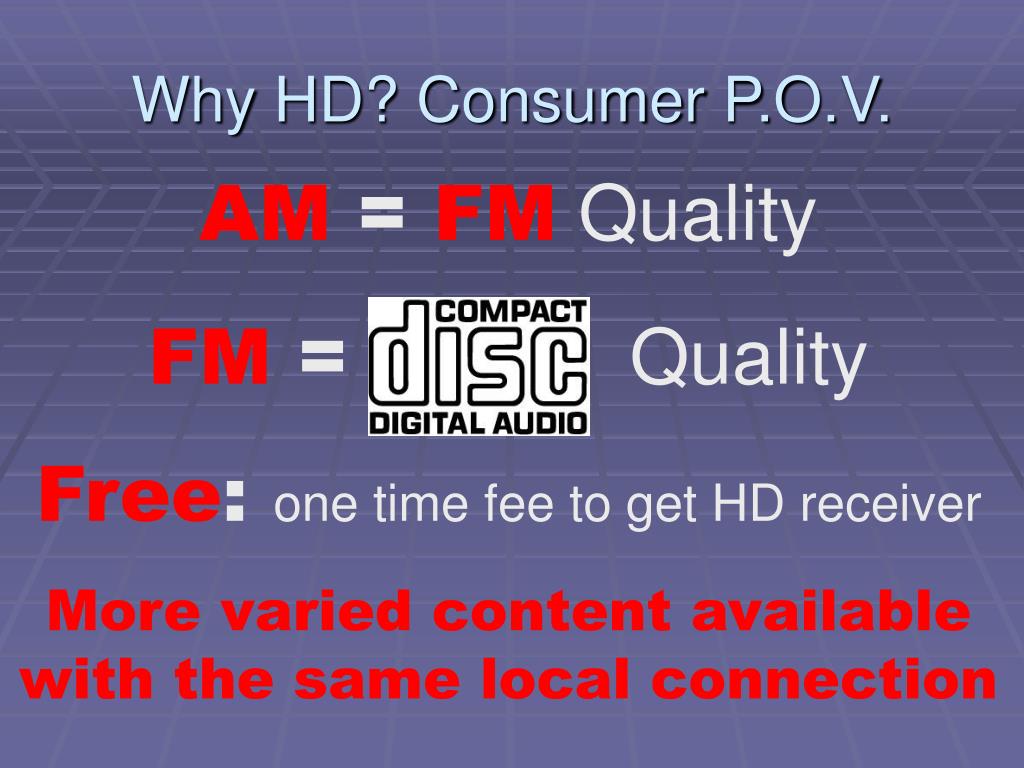 Why HD? Consumer P.O.V.

AM = FM Quality

FM = COMPACT disc DIGITAL AUDIO Quality

Free: one time fee to get HD receiver

More varied content available with the same local connection